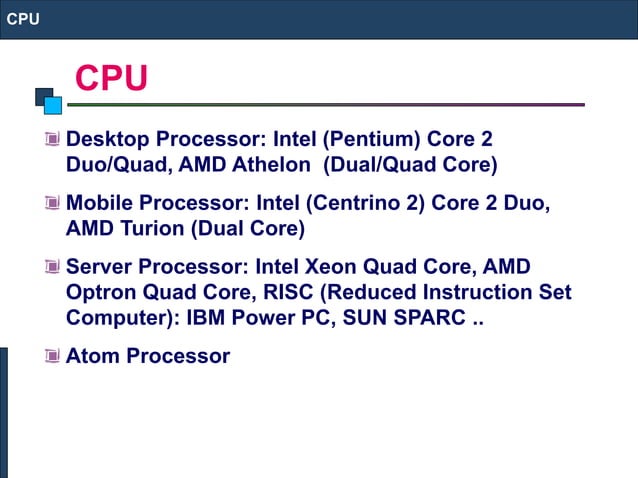 CPU

CPU

Desktop Processor: Intel (Pentium) Core 2 Duo/Quad, AMD Athelon (Dual/Quad Core)

Mobile Processor: Intel (Centrino 2) Core 2 Duo, AMD Turion (Dual Core)

Server Processor: Intel Xeon Quad Core, AMD Optron Quad Core, RISC (Reduced Instruction Set Computer): IBM Power PC, SUN SPARC ..

Atom Processor